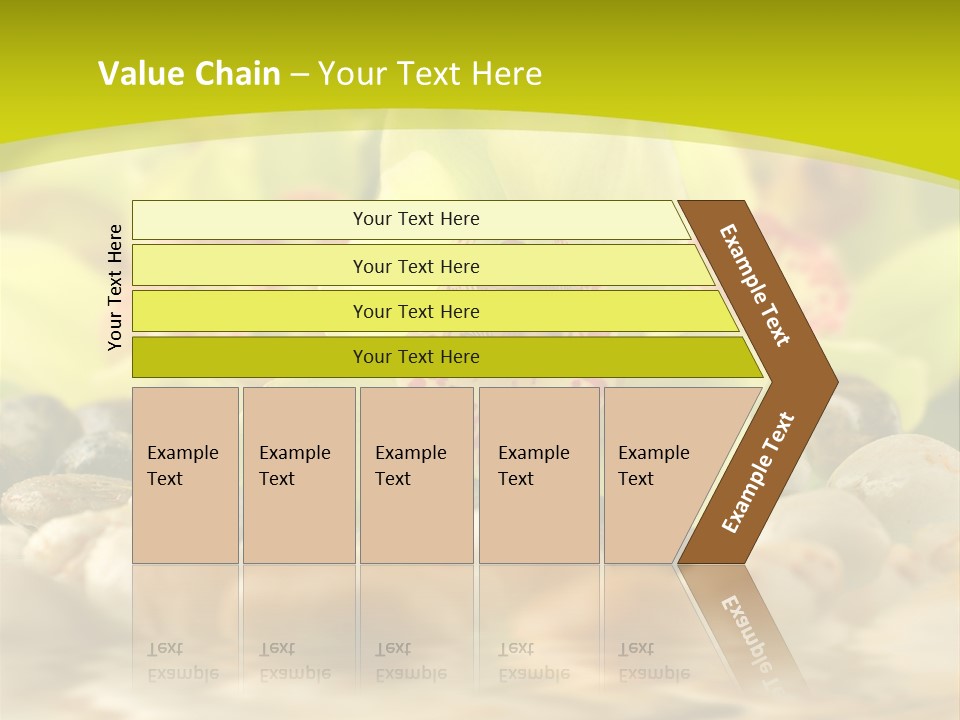 Value Chain – Your Text Here

Your Text Here

Your Text Here

Your Text Here

Your Text Here

Your Text Here

Example Text

Example Text

Example Text

Example Text

Example Text

Example Text

Example Text